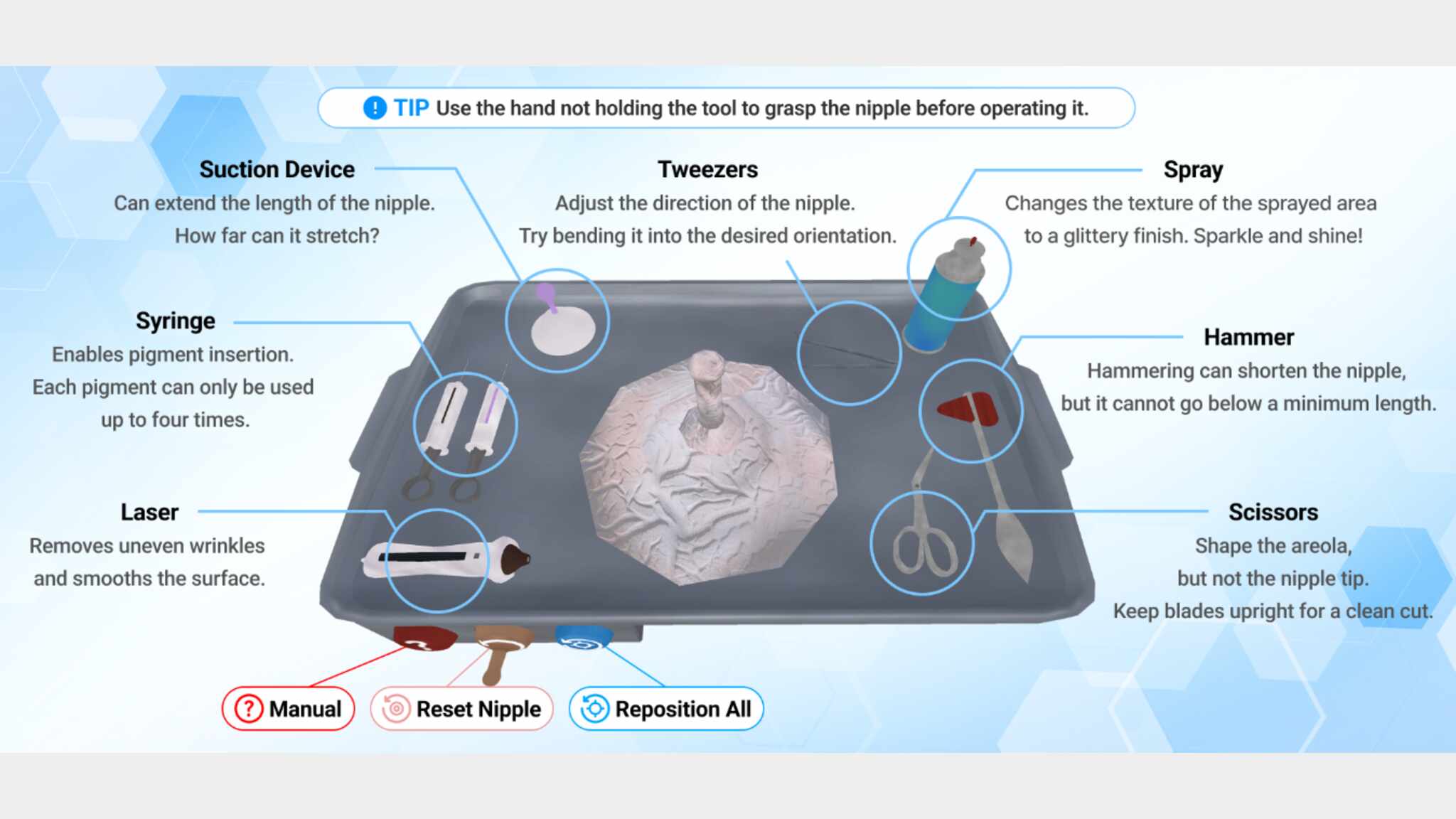 TIP Use the hand not holding the tool to grasp the nipple before operating it.

Suction Device
Can extend the length of the nipple.
How far can it stretch?

Tweezers
Adjust the direction of the nipple.
Try bending it into the desired orientation.

Spray
Changes the texture of the sprayed area to a glittery finish. Sparkle and shine!

Syringe
Enables pigment insertion.
Each pigment can only be used up to four times.

Hammer
Hammering can shorten the nipple, but it cannot go below a minimum length.

Laser
Removes uneven wrinkles and smooths the surface.

Scissors
Shape the areola,
but not the nipple tip.
Keep blades upright for a clean cut.

Manual

Reset Nipple

Reposition All